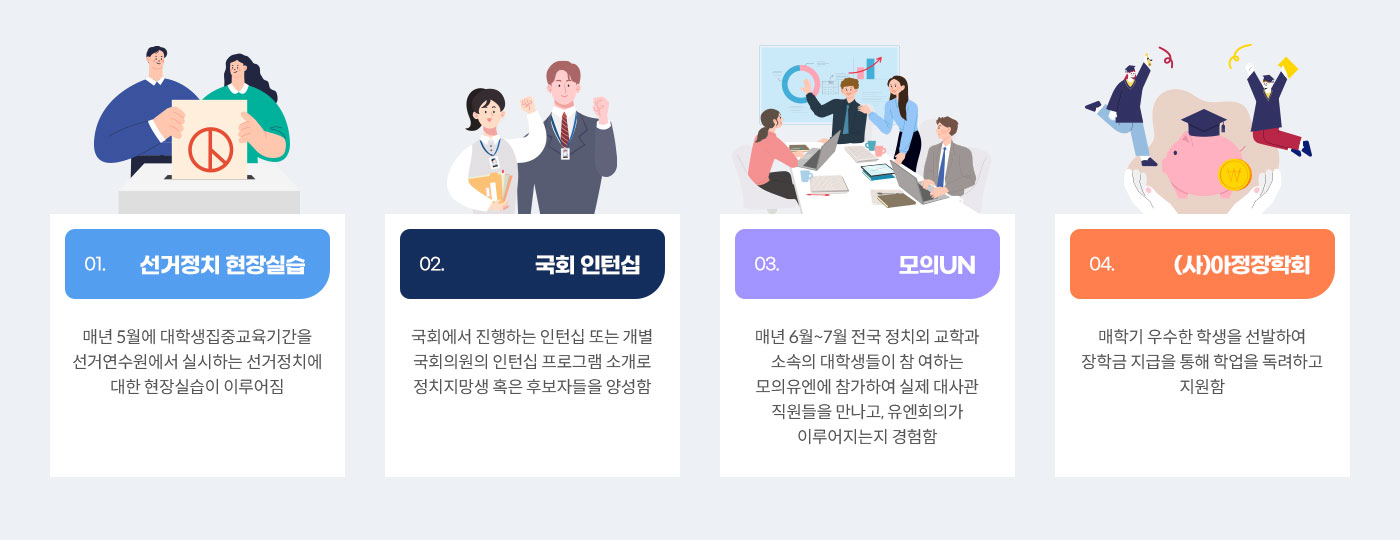 01. 선거정치 현장실습

매년 5월에 대학생집중교육기간을 선거연수원에서 실시하는 선거정치에 대한 현장실습이 이루어짐

02. 국회 인턴십

국회에서 진행하는 인턴십 또는 개별 국회의원의 인턴십 프로그램 소개로 정치지망생 혹은 후보자들을 양성함

03. 모의UN

매년 6월~7월 전국 정치외 교학과 소속의 대학생들이 참 여하는 모의유엔에 참가하여 실제 대사관 직원들을 만나고, 유엔회의가 이루어지는지 경험함

04. (사)아정장학회

매학기 우수한 학생을 선발하여 장학금 지급을 통해 학업을 독려하고 지원함